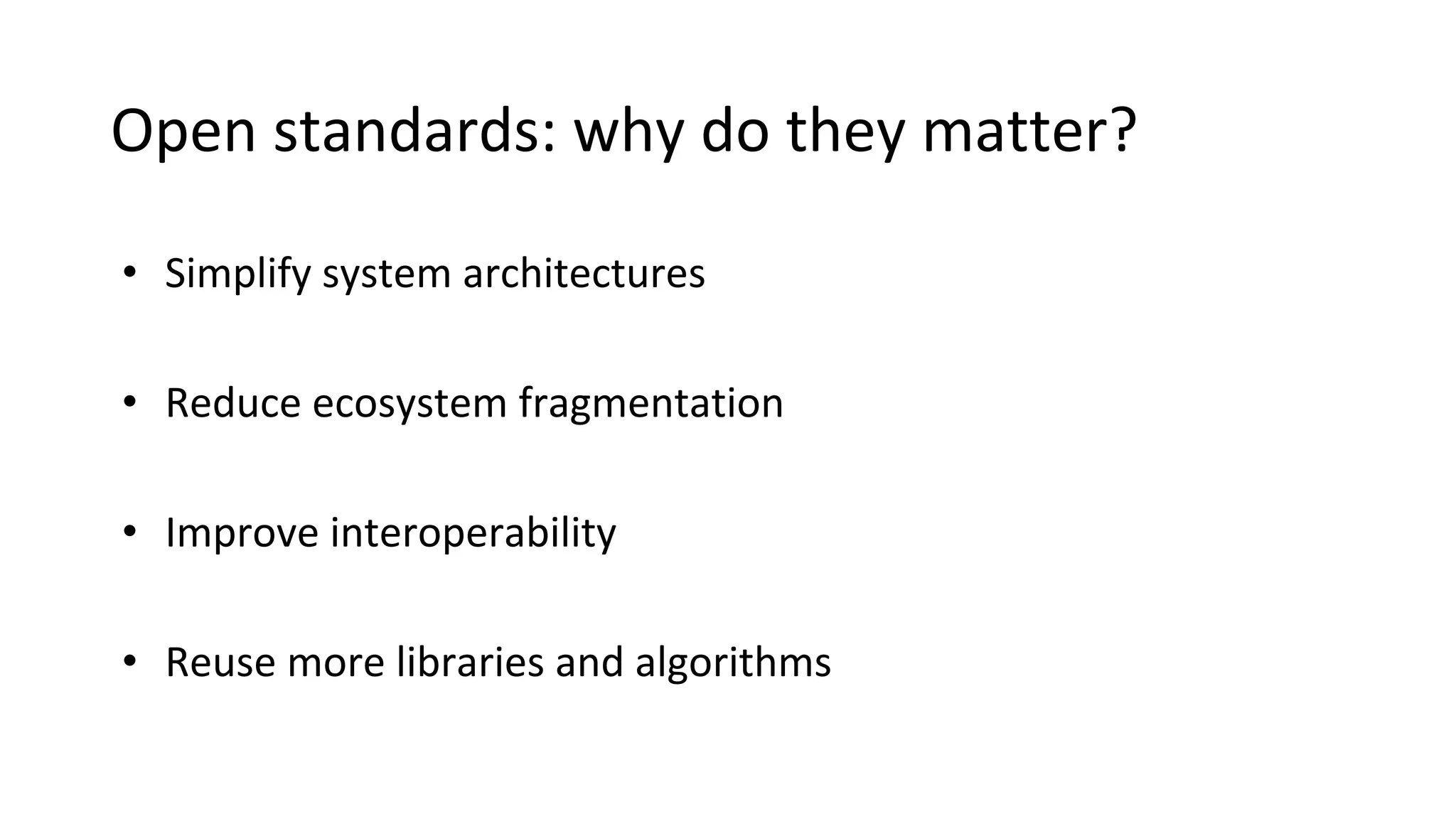 Open standards: why do they matter?

• Simplify system architectures

• Reduce ecosystem fragmentation

• Improve interoperability

• Reuse more libraries and algorithms